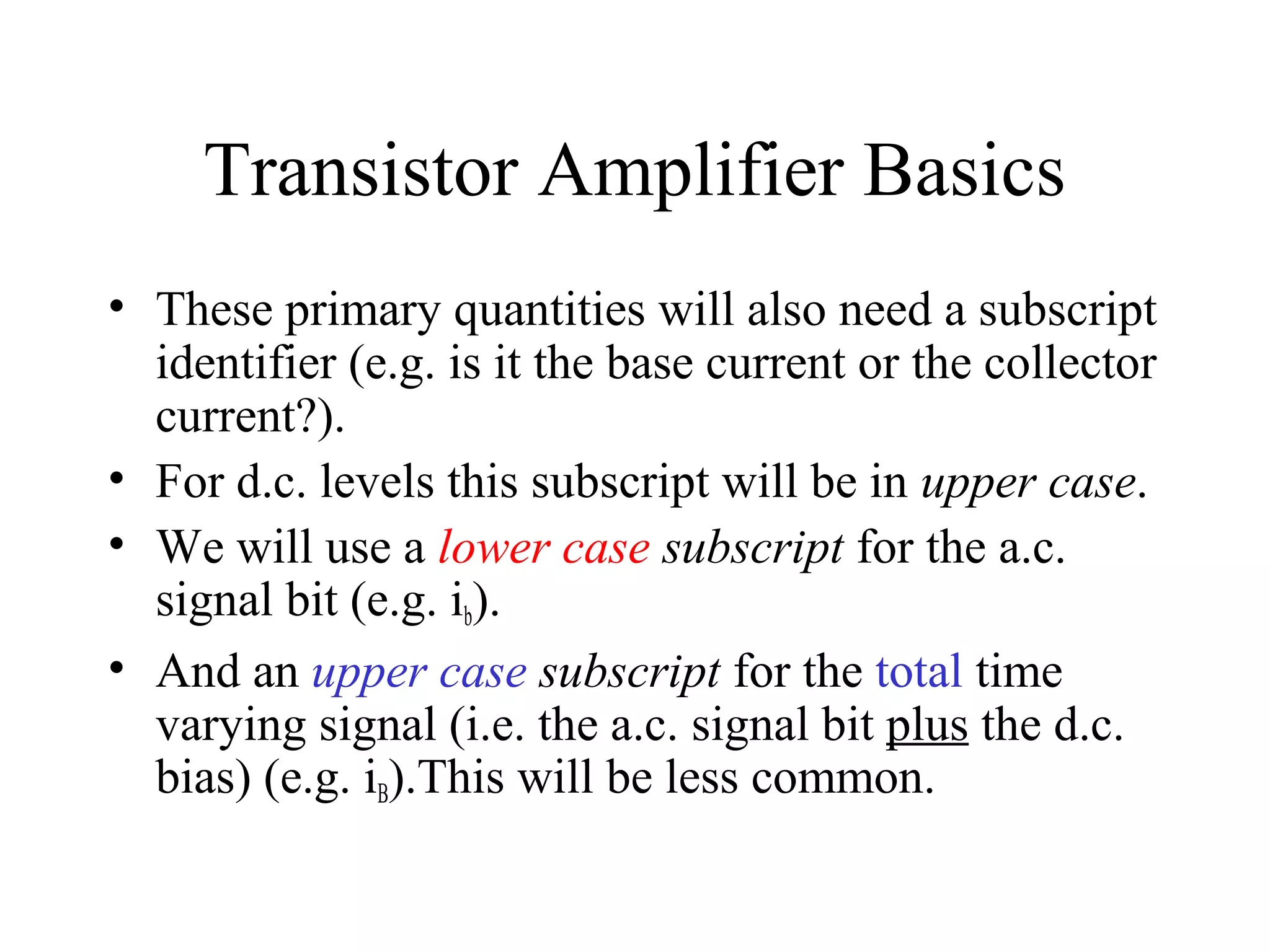 Transistor Amplifier Basics

• These primary quantities will also need a subscript identifier (e.g. is it the base current or the collector current?).

• For d.c. levels this subscript will be in upper case.

• We will use a lower case subscript for the a.c. signal bit (e.g. $i_b$).

• And an upper case subscript for the total time varying signal (i.e. the a.c. signal bit plus the d.c. bias) (e.g. $i_B$).This will be less common.